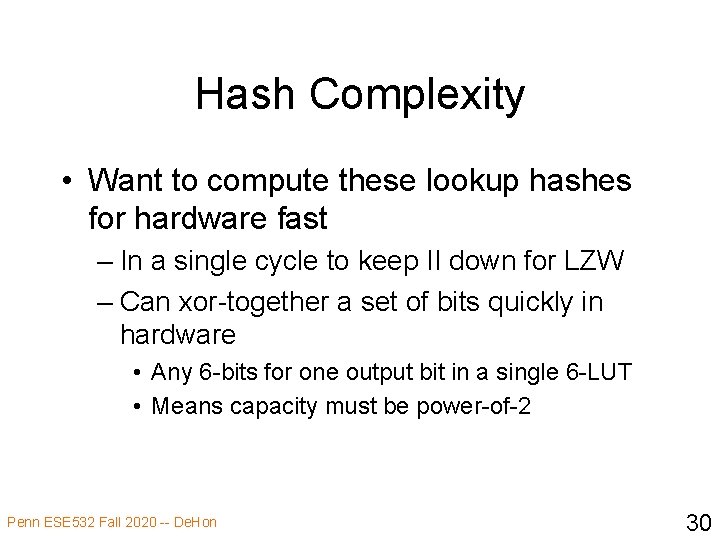 Hash Complexity

• Want to compute these lookup hashes for hardware fast
– In a single cycle to keep II down for LZW
– Can xor-together a set of bits quickly in hardware
• Any 6-bits for one output bit in a single 6-LUT
• Means capacity must be power-of-2

Penn ESE532 Fall 2020 -- DeHon

30